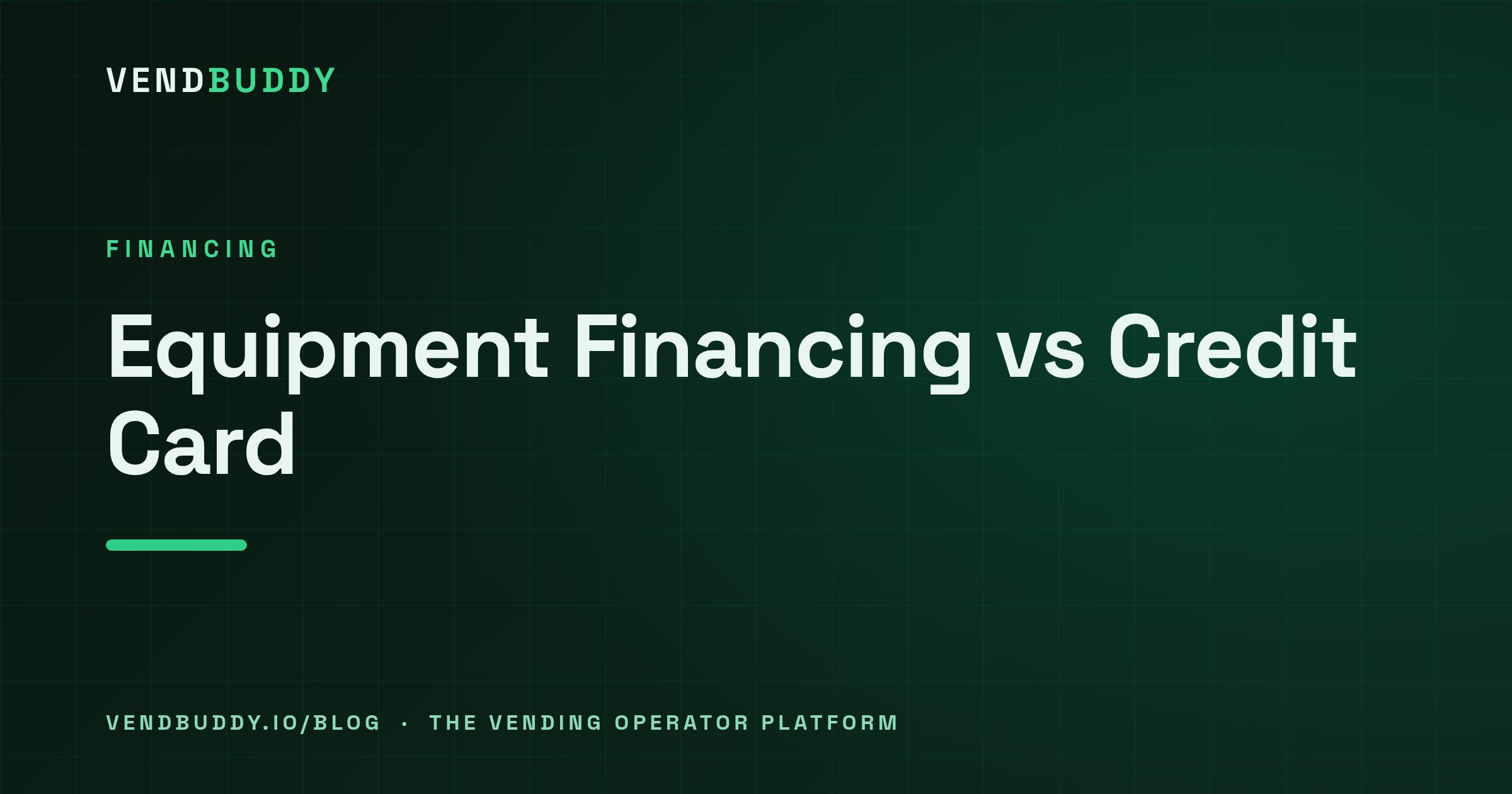 VENDBUDDY

FINANCING

Equipment Financing vs Credit Card

VENDBUDDY.IO/BLOG · THE VENDING OPERATOR PLATFORM